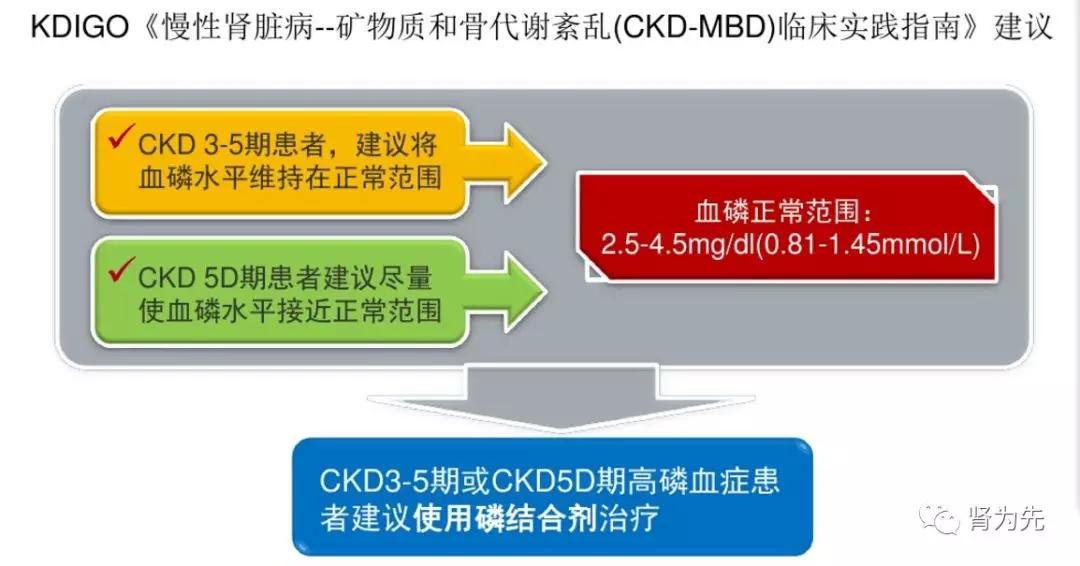 KDIGO《慢性肾脏病--矿物质和骨代谢紊乱(CKD-MBD)临床实践指南》建议

✓ CKD 3-5期患者，建议将血磷水平维持在正常范围

✓ CKD 5D期患者建议尽量使血磷水平接近正常范围

血磷正常范围：
2.5-4.5mg/dl(0.81-1.45mmol/L)

CKD3-5期或CKD5D期高磷血症患者建议使用磷结合剂治疗

肾为先